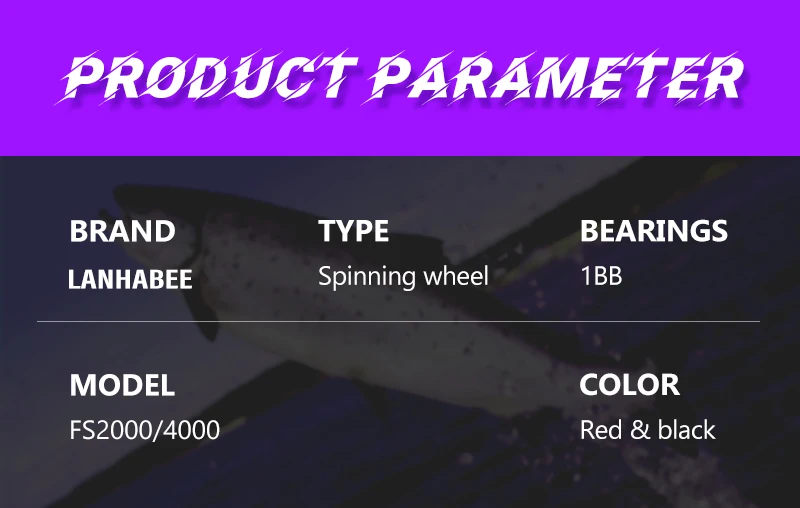 PRODUCT PARAMETER

BRAND
LANHABEE

TYPE
Spinning wheel

BEARINGS
1BB

MODEL
FS2000/4000

COLOR
Red & black